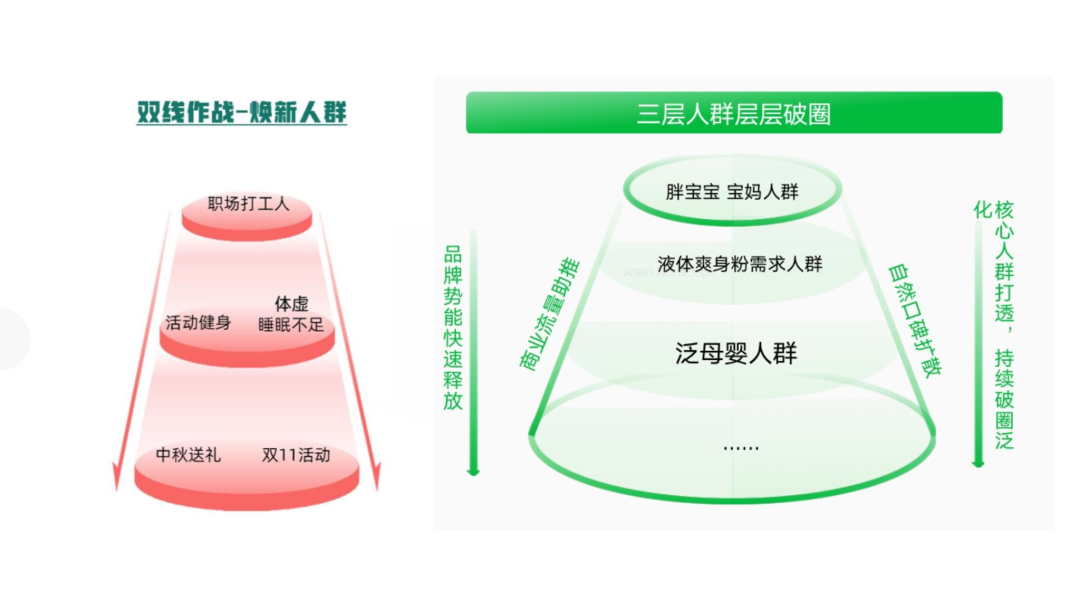 双线作战-焕新人群

职场打工人

活动健身

体虚
睡眠不足

中秋送礼

双11活动

三层人群层层破圈

品牌势能快速释放

商业流量助推

胖宝宝 宝妈人群

液体爽身粉需求人群

泛母婴人群

……

自然口碑扩散

核心人群打透，持续破圈泛化